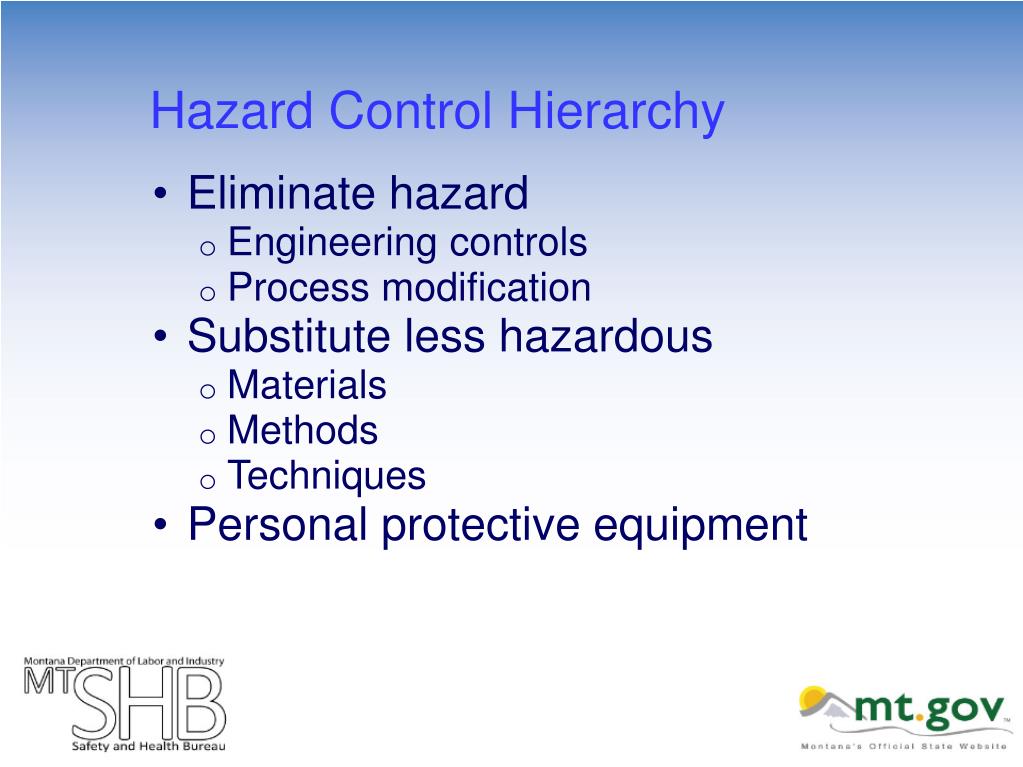 Hazard Control Hierarchy

• Eliminate hazard
  o Engineering controls
  o Process modification
• Substitute less hazardous
  o Materials
  o Methods
  o Techniques
• Personal protective equipment

Montana Department of Labor and Industry
MT SHB
Safety and Health Bureau

mt.gov
Montana's Official State Website